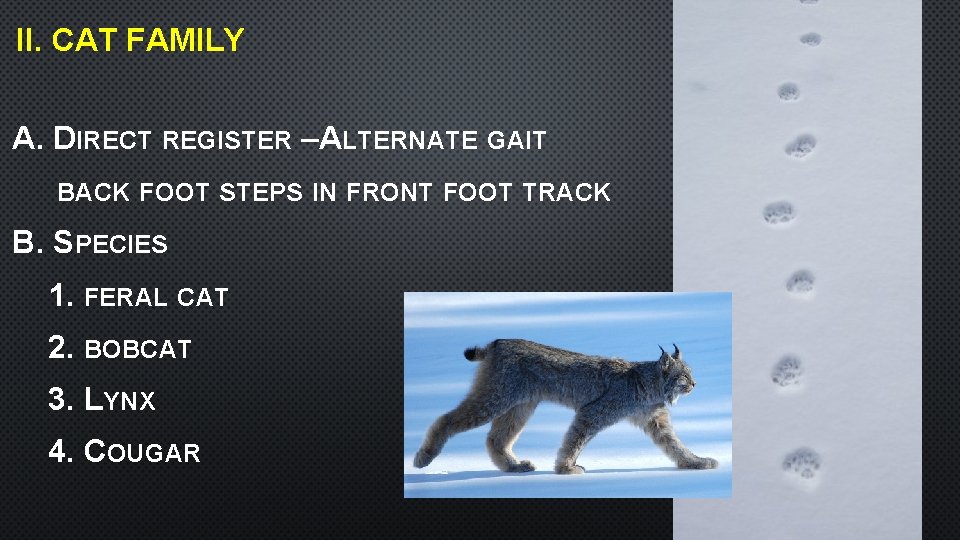 II. CAT FAMILY

A. DIRECT REGISTER –ALTERNATE GAIT

BACK FOOT STEPS IN FRONT FOOT TRACK

B. SPECIES

1. FERAL CAT

2. BOBCAT

3. LYNX

4. COUGAR